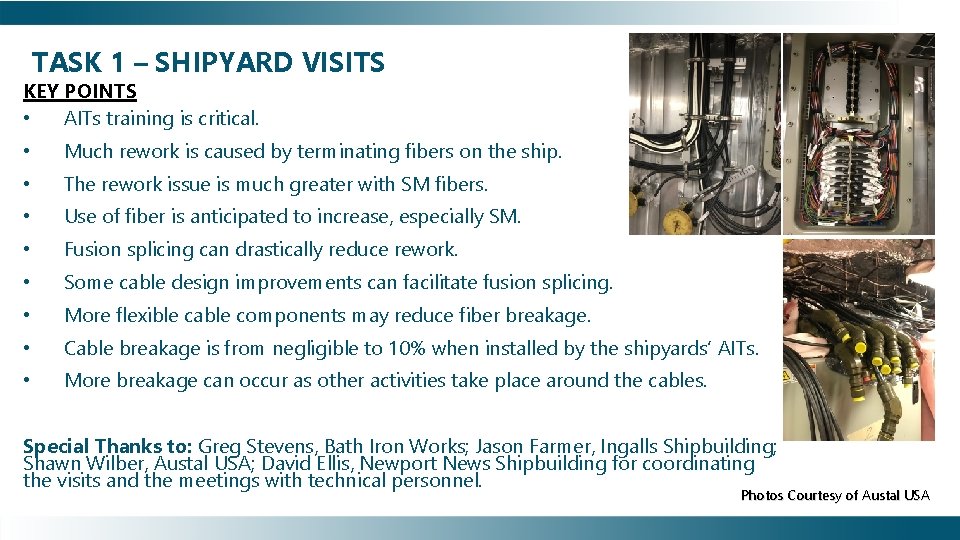 TASK 1 – SHIPYARD VISITS

KEY POINTS

• AITs training is critical.

• Much rework is caused by terminating fibers on the ship.

• The rework issue is much greater with SM fibers.

• Use of fiber is anticipated to increase, especially SM.

• Fusion splicing can drastically reduce rework.

• Some cable design improvements can facilitate fusion splicing.

• More flexible cable components may reduce fiber breakage.

• Cable breakage is from negligible to 10% when installed by the shipyards' AITs.

• More breakage can occur as other activities take place around the cables.

Special Thanks to: Greg Stevens, Bath Iron Works; Jason Farmer, Ingalls Shipbuilding; Shawn Wilber, Austal USA; David Ellis, Newport News Shipbuilding for coordinating the visits and the meetings with technical personnel.

Photos Courtesy of Austal USA